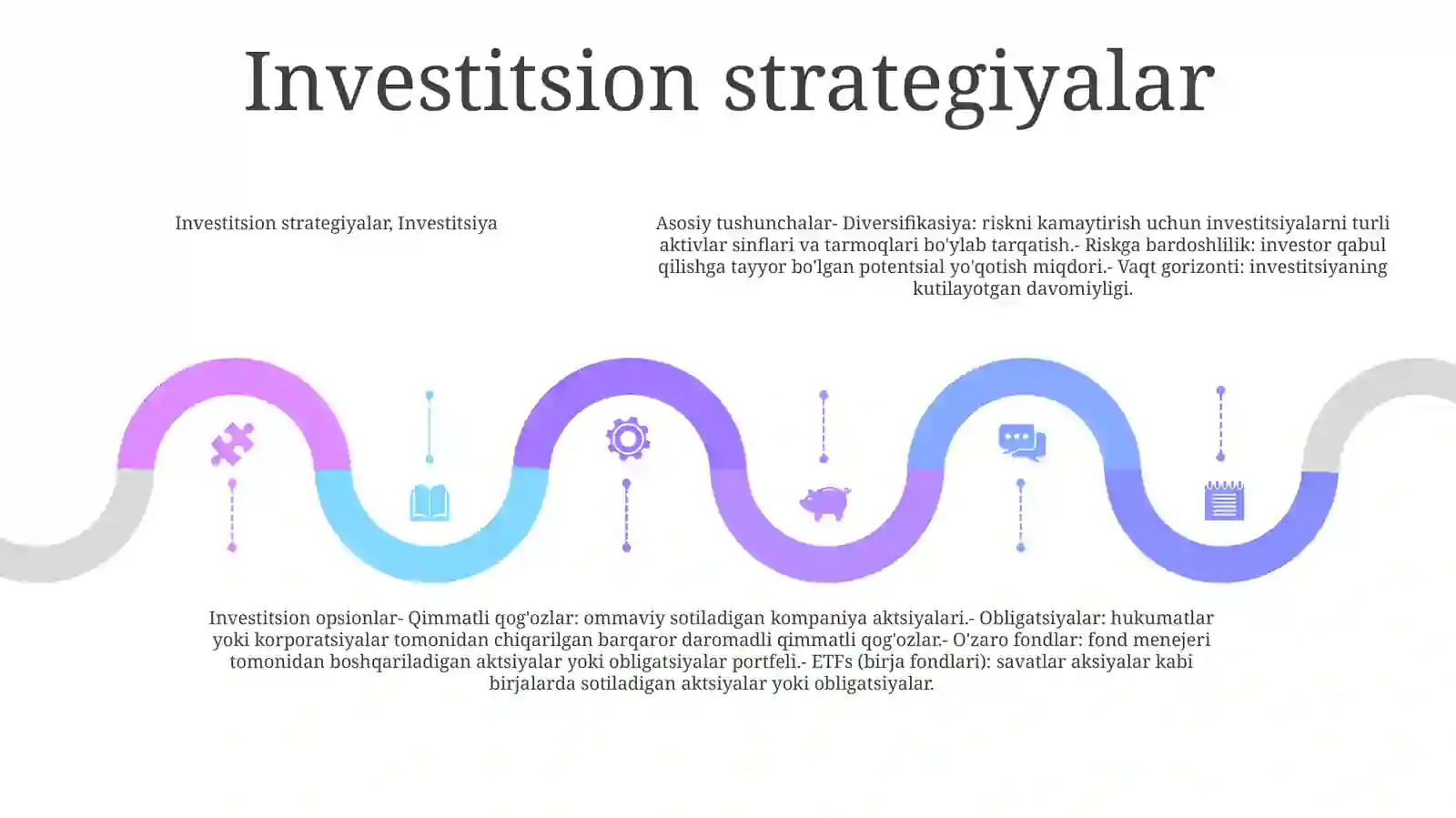 Investitsion strategiyalar

Investitsion strategiyalar, Investitsiya

Asosiy tushunchalar- Diversifikasiya: riskni kamaytirish uchun investitsiyalarni turli aktivlar sinflari va tarmoqlari bo'ylab tarqatish.- Riskga bardoshlilik: investor qabul qilishga tayyor bo'lgan potentsial yo'qotish miqdori.- Vaqt gorizonti: investitsiyaning kutilayotgan davomiyligi.

Investitsion opsionlar- Qimmatli qog'ozlar: ommaviy sotiladigan kompaniya aktsiyalari.- Obligatsiyalar: hukumatlar yoki korporatsiyalar tomonidan chiqarilgan barqaror daromadli qimmatli qog'ozlar.- O'zaro fondlar: fond menejeri tomonidan boshqariladigan aktsiyalar yoki obligatsiyalar portfeli.- ETFs (birja fondlari): savatlar aksiyalar kabi birjalarda sotiladigan aktsiyalar yoki obligatsiyalar.